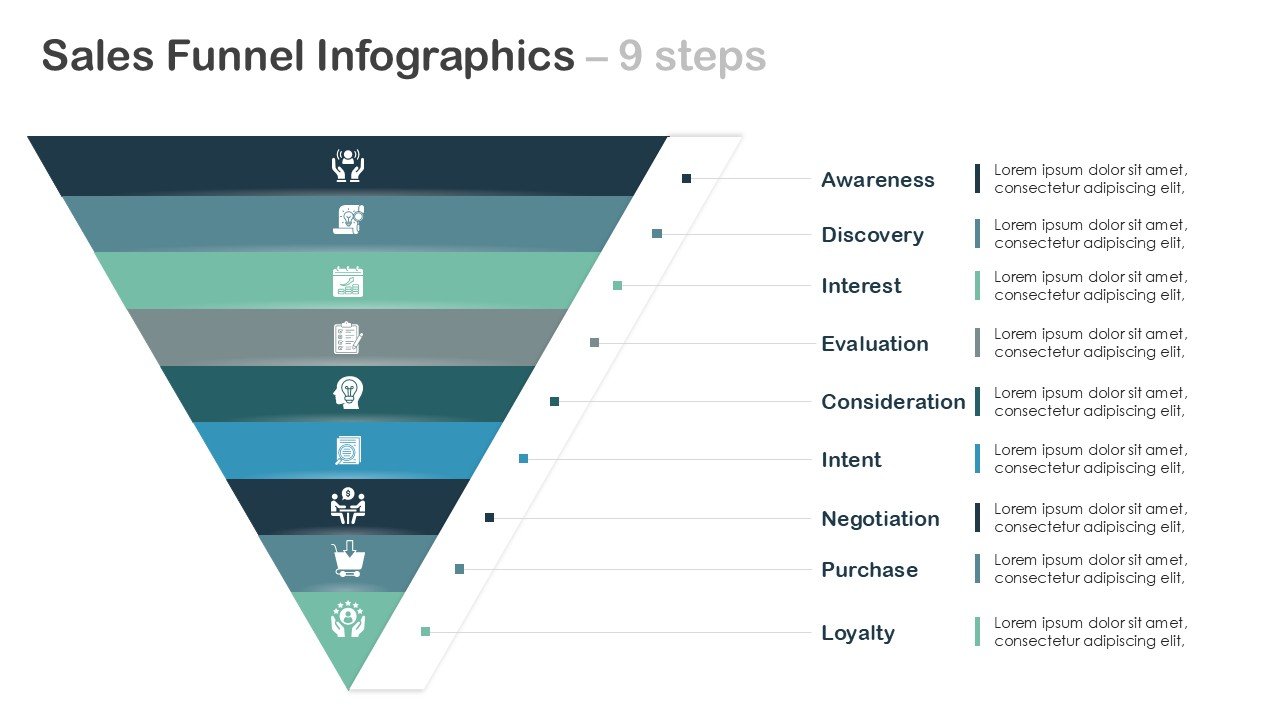 Sales Funnel Infographics – 9 steps

Awareness
Lorem ipsum dolor sit amet, consectetur adipiscing elit,

Discovery
Lorem ipsum dolor sit amet, consectetur adipiscing elit,

Interest
Lorem ipsum dolor sit amet, consectetur adipiscing elit,

Evaluation
Lorem ipsum dolor sit amet, consectetur adipiscing elit,

Consideration
Lorem ipsum dolor sit amet, consectetur adipiscing elit,

Intent
Lorem ipsum dolor sit amet, consectetur adipiscing elit,

Negotiation
Lorem ipsum dolor sit amet, consectetur adipiscing elit,

Purchase
Lorem ipsum dolor sit amet, consectetur adipiscing elit,

Loyalty
Lorem ipsum dolor sit amet, consectetur adipiscing elit,